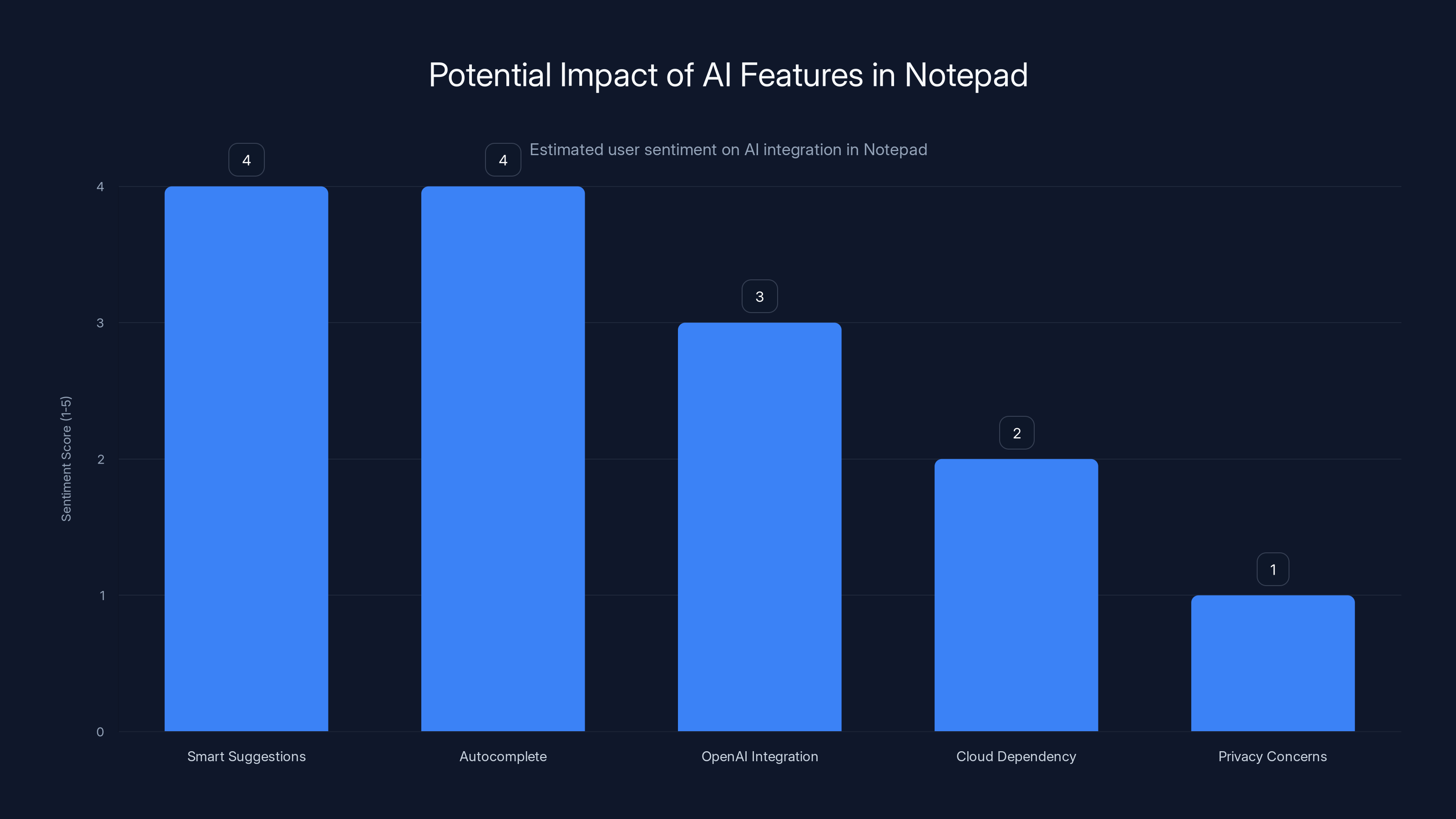 Potential Impact of AI Features in Notepad

Estimated user sentiment on AI integration in Notepad

Sentiment Score (1-5)

4
3
2
1
0

4
4
3
2
1

Smart Suggestions
Autocomplete
OpenAI Integration
Cloud Dependency
Privacy Concerns